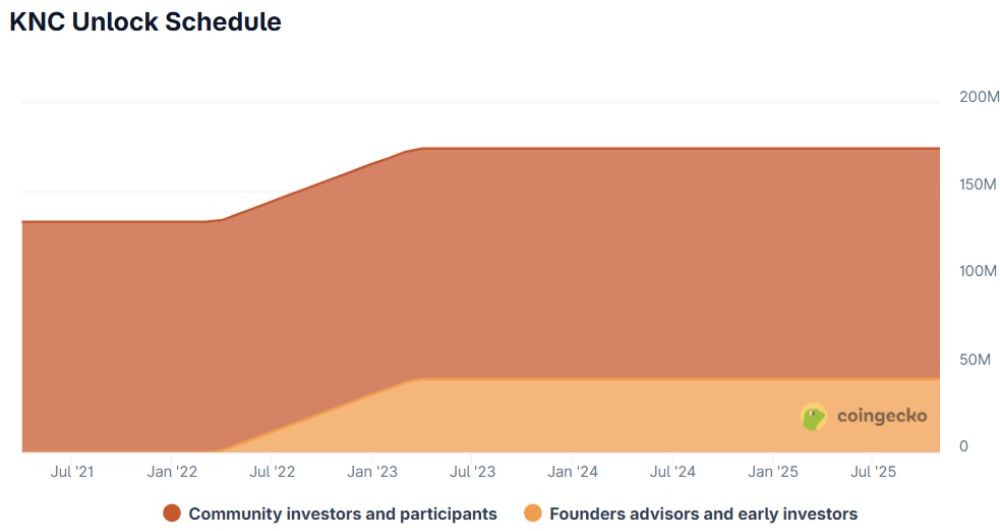 KNC Unlock Schedule

200M
150M
100M
50M
0

coingecko

Jul '21
Jan '22
Jul '22
Jan '23
Jul '23
Jan '24
Jul '24
Jan '25
Jul '25

Community investors and participants
Founders advisors and early investors